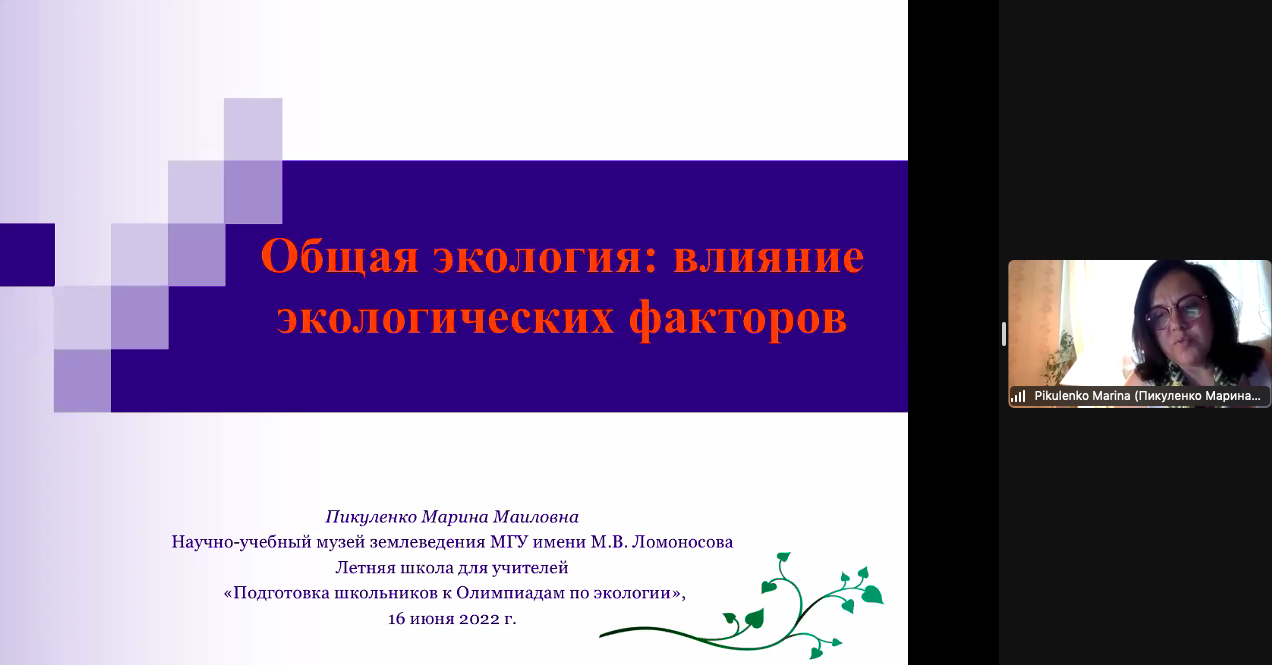 Общая экология: влияние экологических факторов

Пикуленко Марина Маиловна
Научно-учебный музей землеведения МГУ имени М.В. Ломоносова
Летняя школа для учителей
«Подготовка школьников к Олимпиадам по экологии»,
16 июня 2022 г.

Pikulenko Marina (Пикуленко Марина...